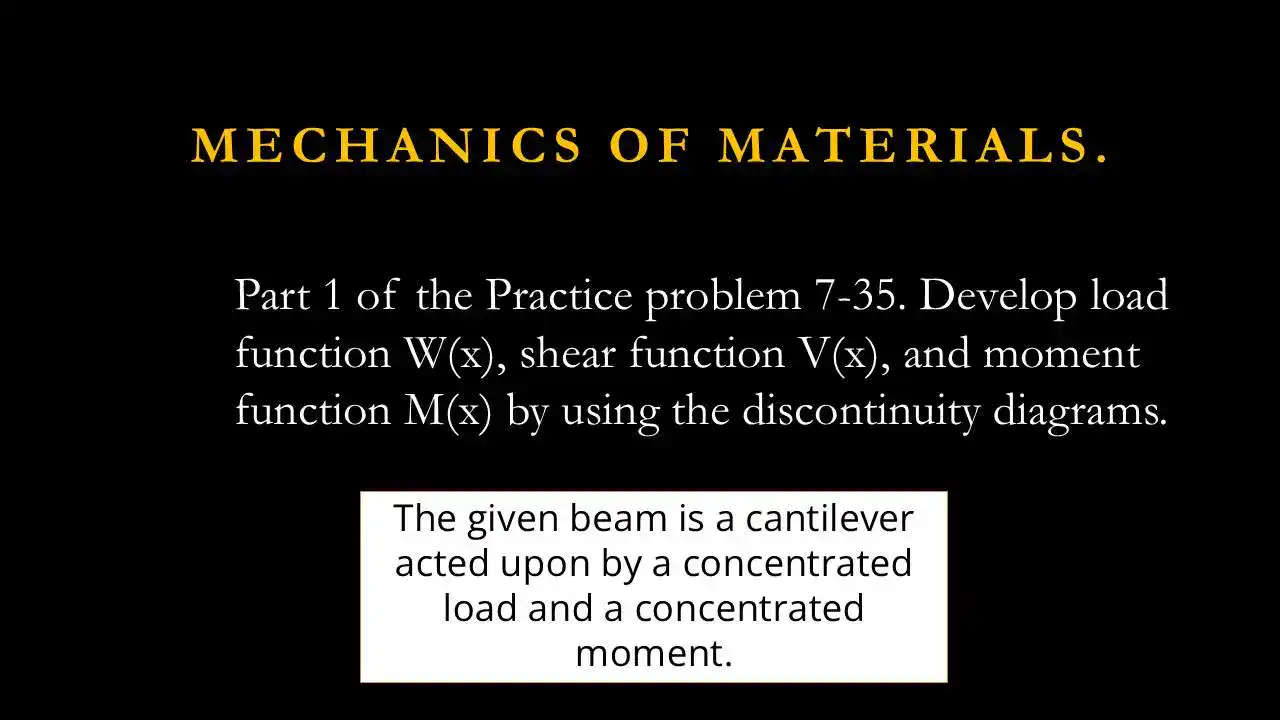 MECHANICS OF MATERIALS.

Part 1 of the Practice problem 7-35. Develop load function W(x), shear function V(x), and moment function M(x) by using the discontinuity diagrams.

The given beam is a cantilever acted upon by a concentrated load and a concentrated moment.